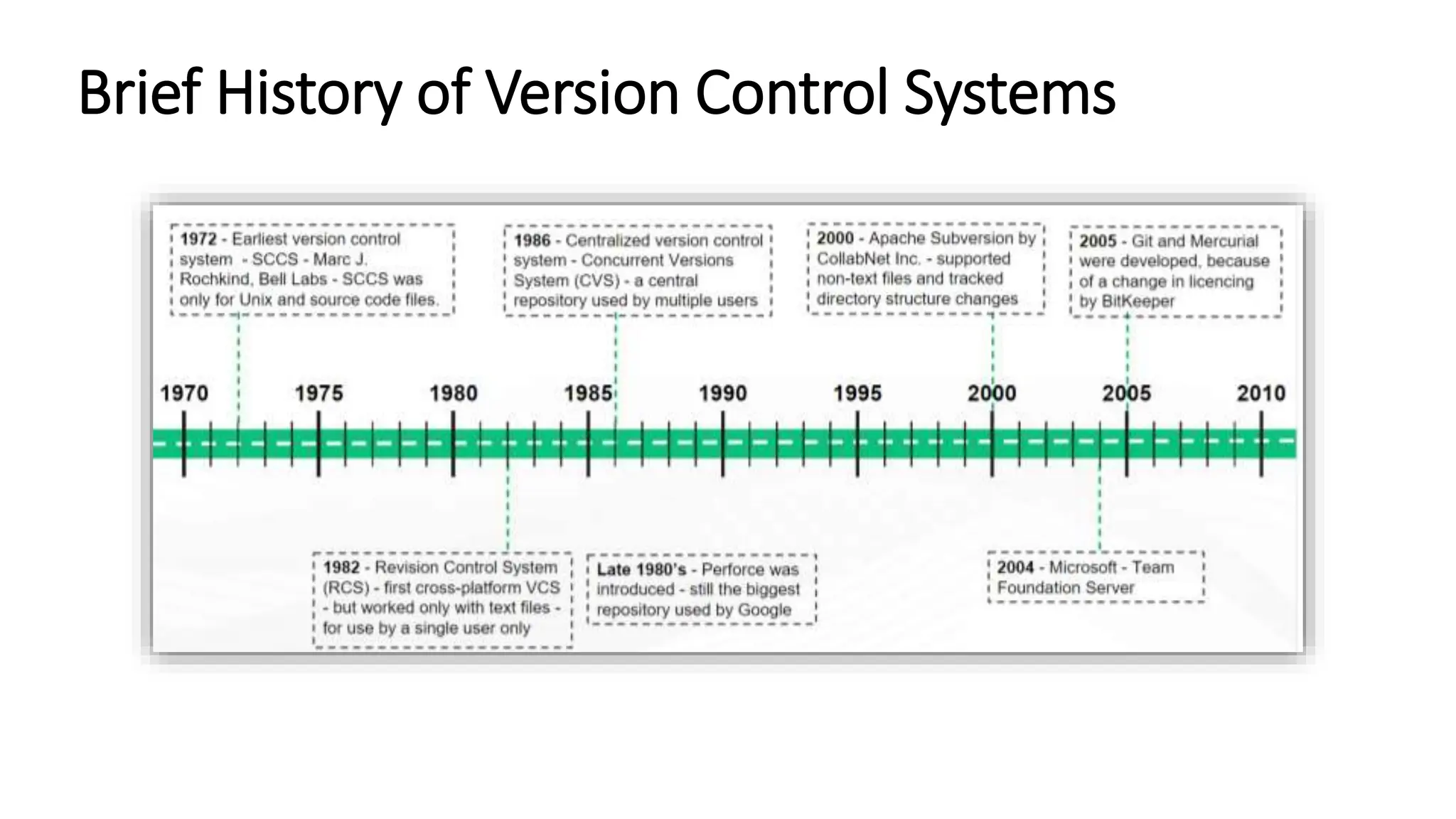 Brief History of Version Control Systems

1972 - Earliest version control system - SCCS - Marc J. Rochkind, Bell Labs - SCCS was only for Unix and source code files.

1986 - Centralized version control system - Concurrent Versions System (CVS) - a central repository used by multiple users

2000 - Apache Subversion by CollabNet Inc. - supported non-text files and tracked directory structure changes

2005 - Git and Mercurial were developed, because of a change in licencing by BitKeeper

1970 1975 1980 1985 1990 1995 2000 2005 2010

1982 - Revision Control System (RCS) - first cross-platform VCS - but worked only with text files - for use by a single user only

Late 1980's - Perforce was introduced - still the biggest repository used by Google

2004 - Microsoft - Team Foundation Server